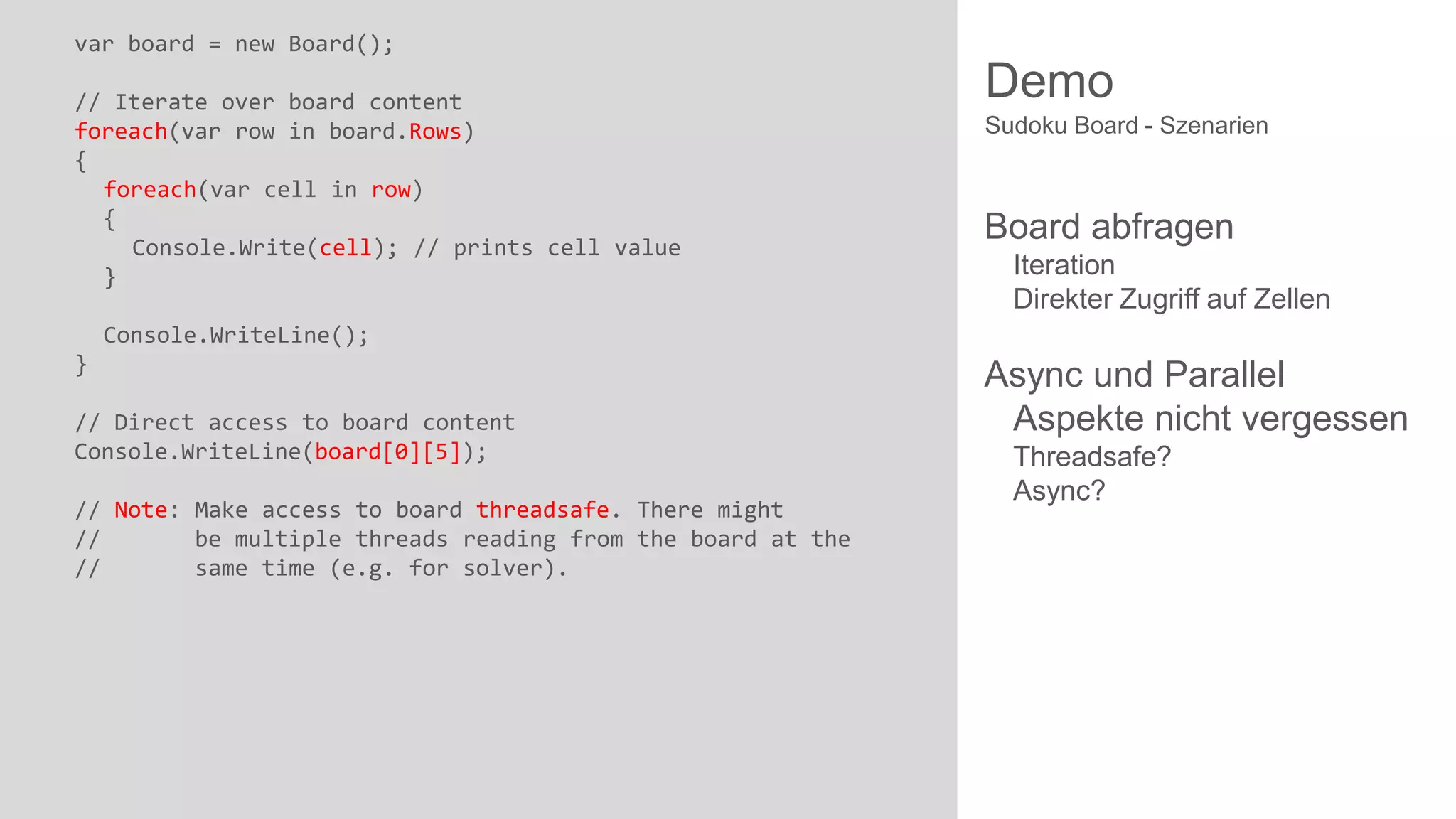 var board = new Board();

// Iterate over board content
foreach(var row in board.Rows)
{
  foreach(var cell in row)
  {
    Console.Write(cell); // prints cell value
  }

  Console.WriteLine();
}

// Direct access to board content
Console.WriteLine(board[0][5]);

// Note: Make access to board threadsafe. There might
//       be multiple threads reading from the board at the
//       same time (e.g. for solver).

Demo
Sudoku Board - Szenarien

Board abfragen
Iteration
Direkter Zugriff auf Zellen

Async und Parallel
Aspekte nicht vergessen
Threadsafe?
Async?